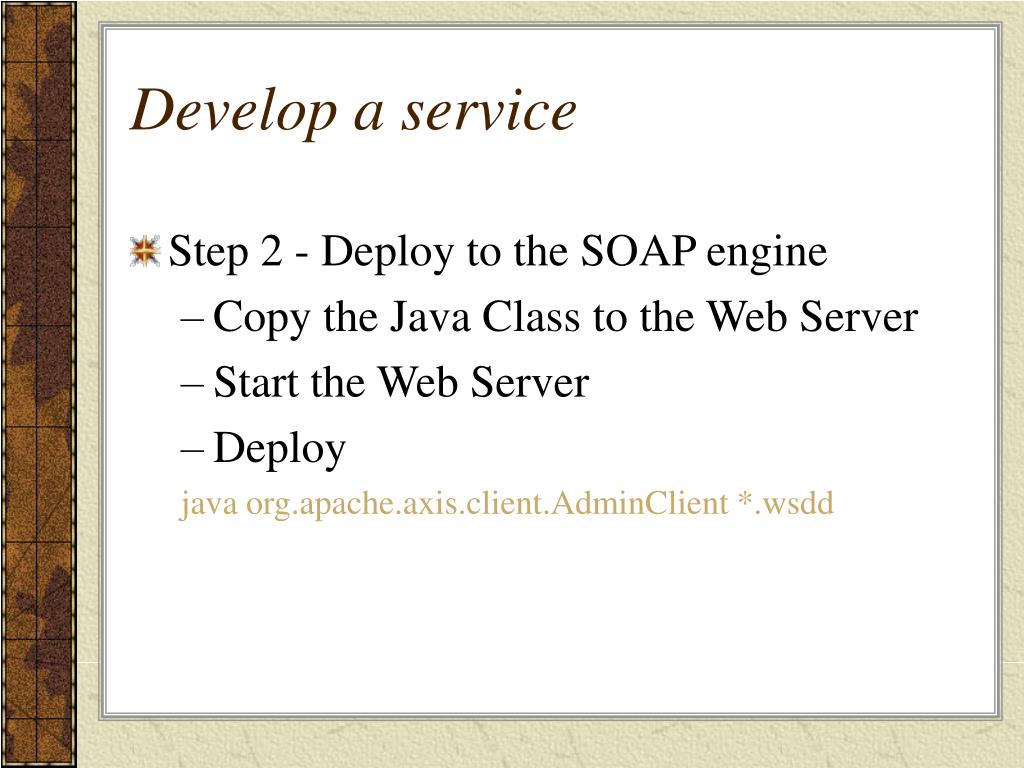 Develop a service

Step 2 - Deploy to the SOAP engine

– Copy the Java Class to the Web Server

– Start the Web Server

– Deploy

java org.apache.axis.client.AdminClient *.wsdd